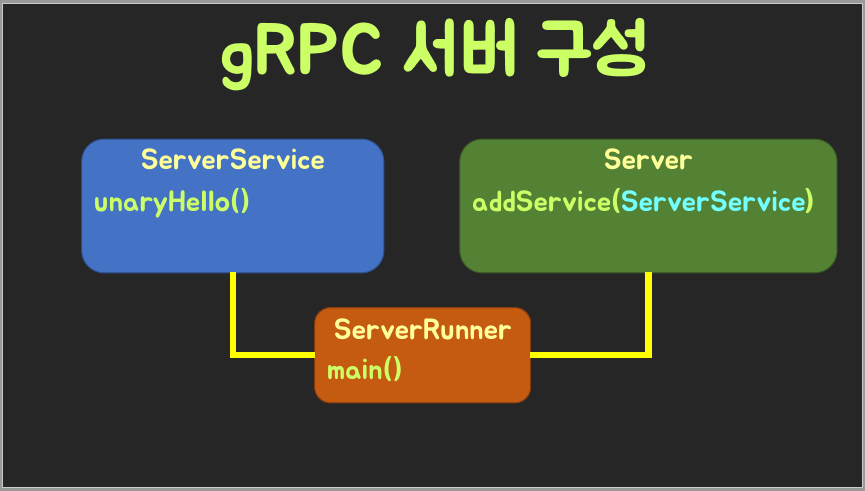 gRPC 서버 구성

ServerService
unaryHello()

Server
addService(ServerService)

ServerRunner
main()